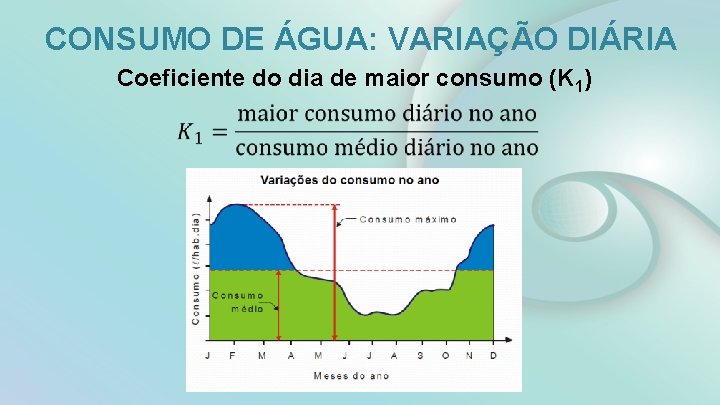 CONSUMO DE ÁGUA: VARIAÇÃO DIÁRIA

Coeficiente do dia de maior consumo ($K_1$)

$K_1 = \frac{\text{maior consumo diário no ano}}{\text{consumo médio diário no ano}}$

Variações do consumo no ano

Consumo (ℓ/hab.dia)

Consumo máximo

Consumo médio

J F M A M J J A S O N D

Meses do ano